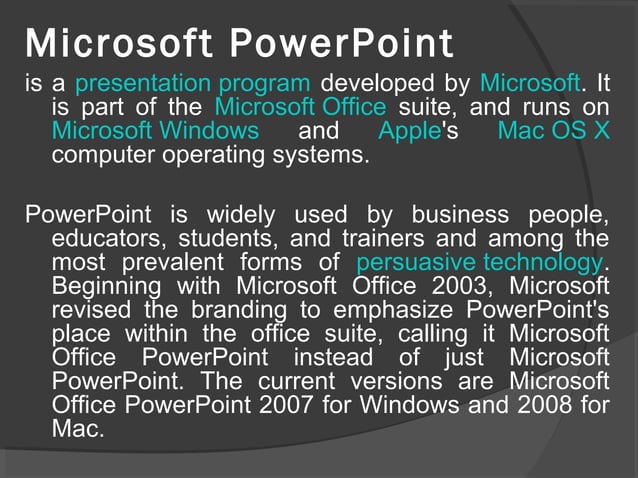 Microsoft PowerPoint

is a presentation program developed by Microsoft. It is part of the Microsoft Office suite, and runs on Microsoft Windows and Apple's Mac OS X computer operating systems.

PowerPoint is widely used by business people, educators, students, and trainers and among the most prevalent forms of persuasive technology. Beginning with Microsoft Office 2003, Microsoft revised the branding to emphasize PowerPoint's place within the office suite, calling it Microsoft Office PowerPoint instead of just Microsoft PowerPoint. The current versions are Microsoft Office PowerPoint 2007 for Windows and 2008 for Mac.